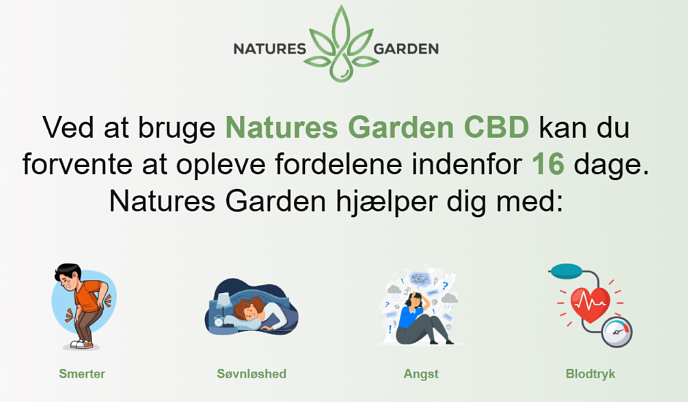 NATURES GARDEN

Ved at bruge Natures Garden CBD kan du forvente at opleve fordelene indenfor 16 dage. Natures Garden hjælper dig med:

Smerter

Søvnløshed

Angst

Blodtryk